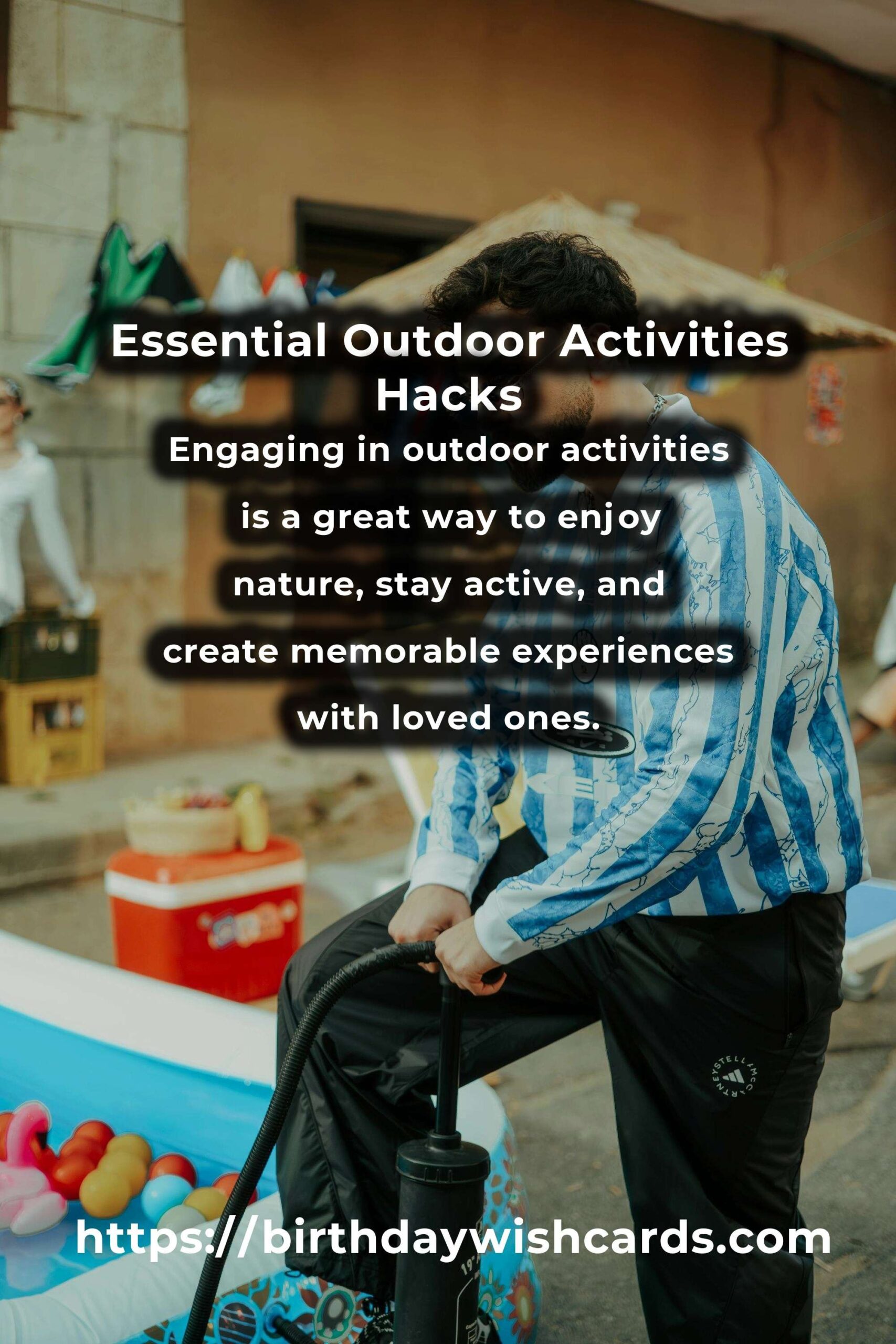 Essential Outdoor Activities Hacks

Engaging in outdoor activities is a great way to enjoy nature, stay active, and create memorable experiences with loved ones.

STELLAMCCARTNEY

https://birthdaywishcards.com